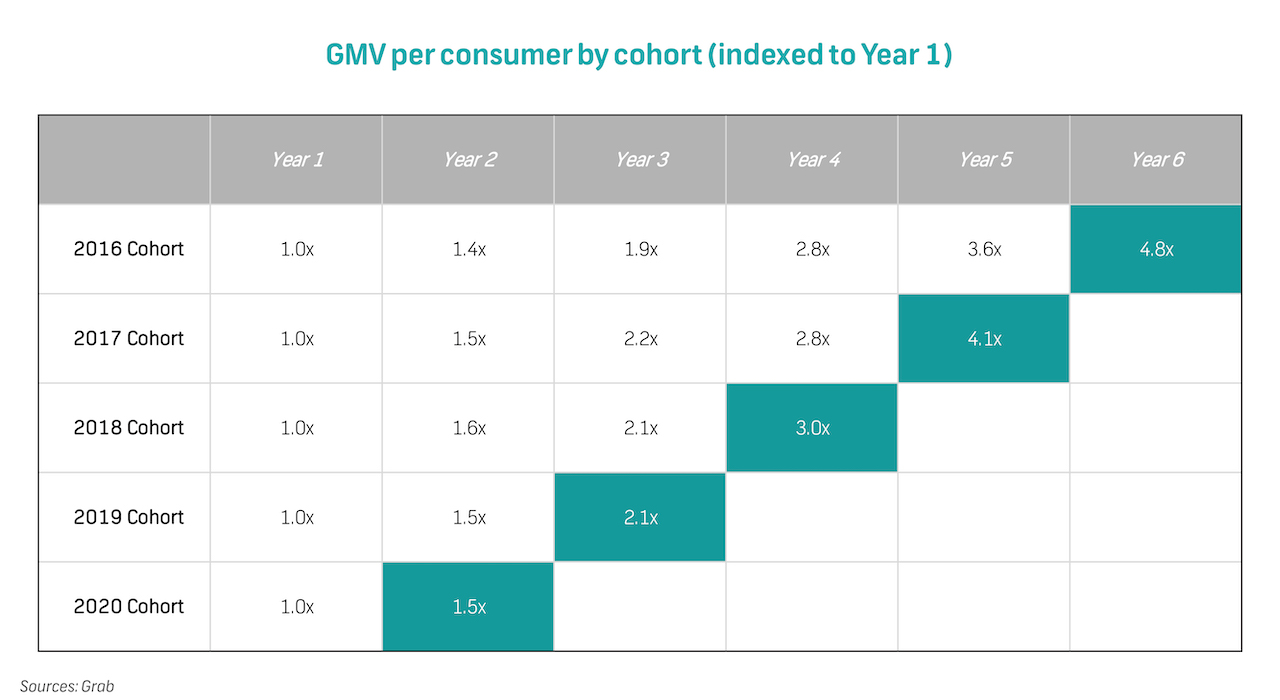 GMV per consumer by cohort (indexed to Year 1)

| | Year 1 | Year 2 | Year 3 | Year 4 | Year 5 | Year 6 |
|---|---|---|---|---|---|---|
| 2016 Cohort | 1.0x | 1.4x | 1.9x | 2.8x | 3.6x | 4.8x |
| 2017 Cohort | 1.0x | 1.5x | 2.2x | 2.8x | 4.1x | |
| 2018 Cohort | 1.0x | 1.6x | 2.1x | 3.0x | | |
| 2019 Cohort | 1.0x | 1.5x | 2.1x | | | |
| 2020 Cohort | 1.0x | 1.5x | | | | |

Sources: Grab